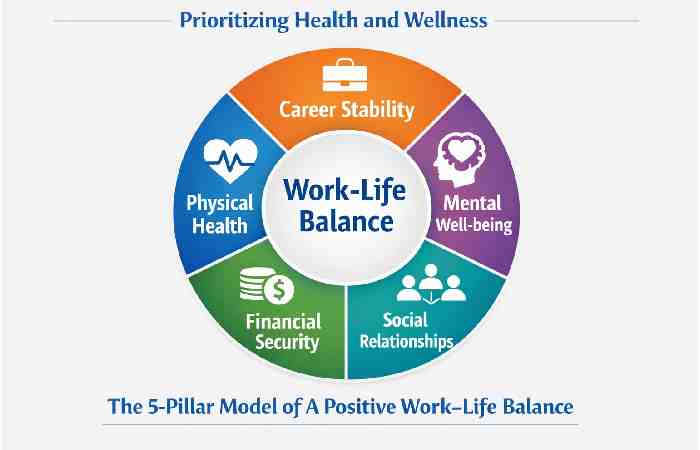 Prioritizing Health and Wellness

Career Stability

Physical Health

Work-Life Balance

Mental Well-being

Financial Security

Social Relationships

The 5-Pillar Model of A Positive Work–Life Balance